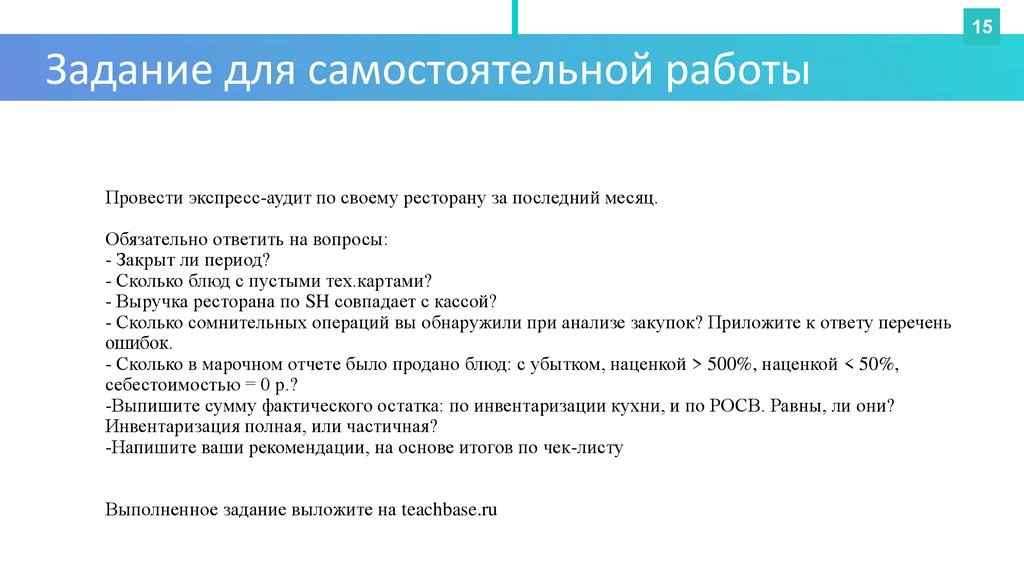 15

Задание для самостоятельной работы

Провести экспресс-аудит по своему ресторану за последний месяц.

Обязательно ответить на вопросы:
- Закрыт ли период?
- Сколько блюд с пустыми тех.картами?
- Выручка ресторана по SH совпадает с кассой?
- Сколько сомнительных операций вы обнаружили при анализе закупок? Приложите к ответу перечень ошибок.
- Сколько в марочном отчете было продано блюд: с убытком, наценкой > 500%, наценкой < 50%, себестоимостью = 0 р.?
-Выпишите сумму фактического остатка: по инвентаризации кухни, и по РОСВ. Равны, ли они? Инвентаризация полная, или частичная?
-Напишите ваши рекомендации, на основе итогов по чек-листу

Выполненное задание выложите на teachbase.ru